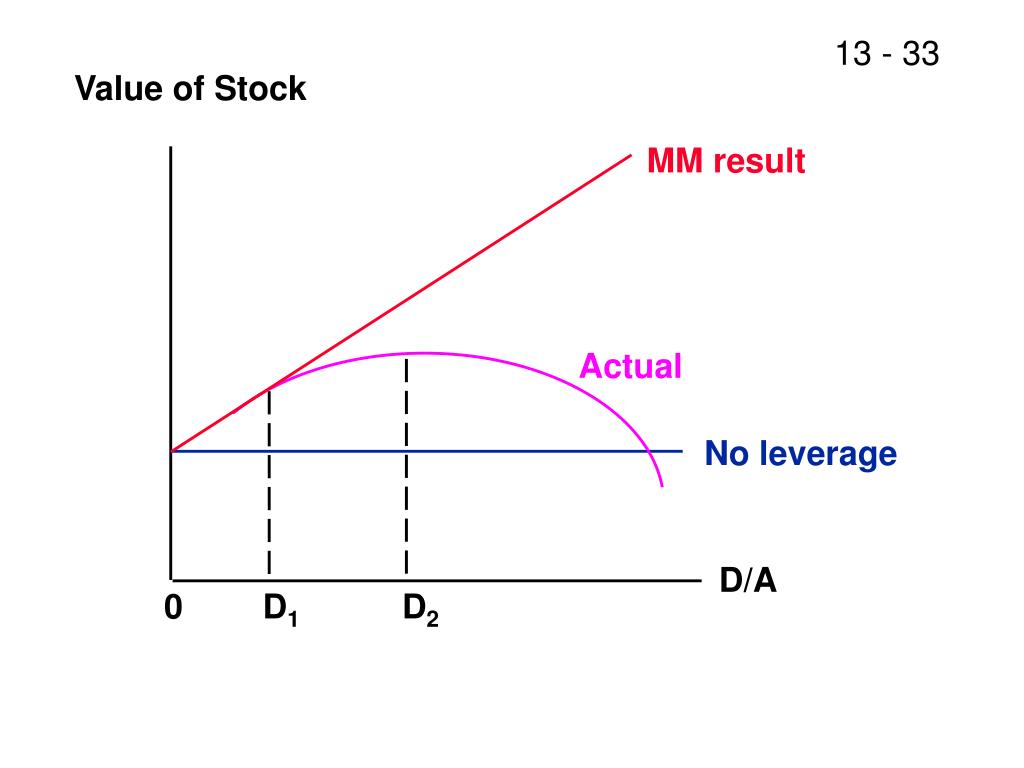 13 - 33

Value of Stock

MM result

Actual

No leverage

D/A

0 $D_1$ $D_2$